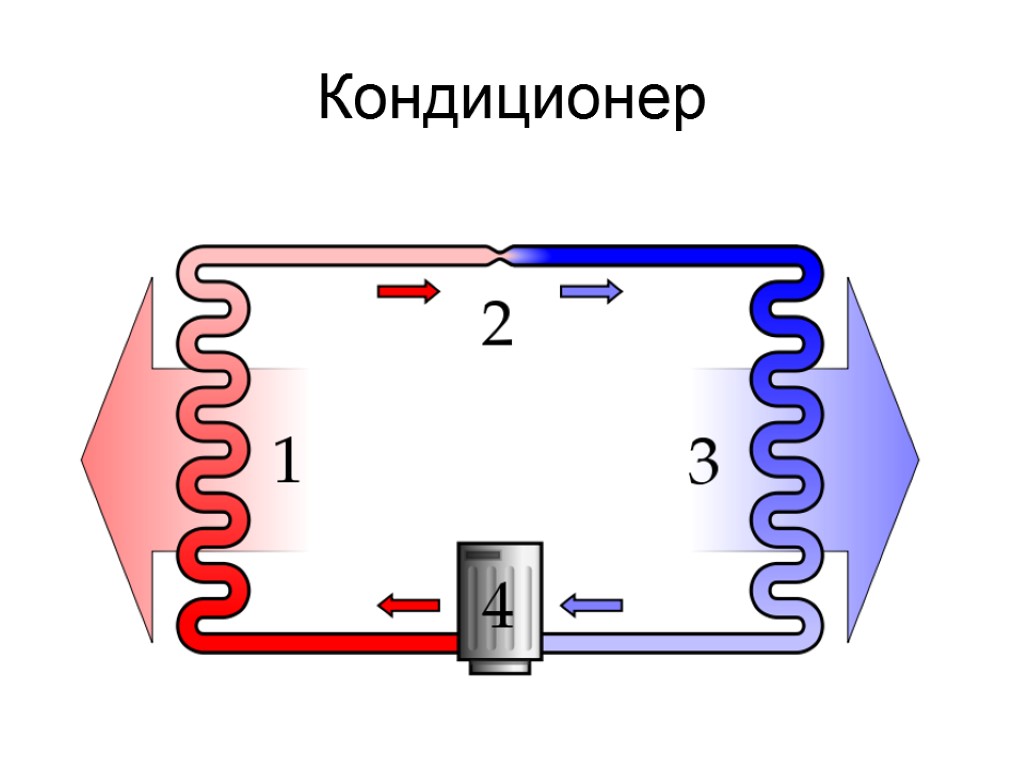 Кондиционер

2

1

3

4